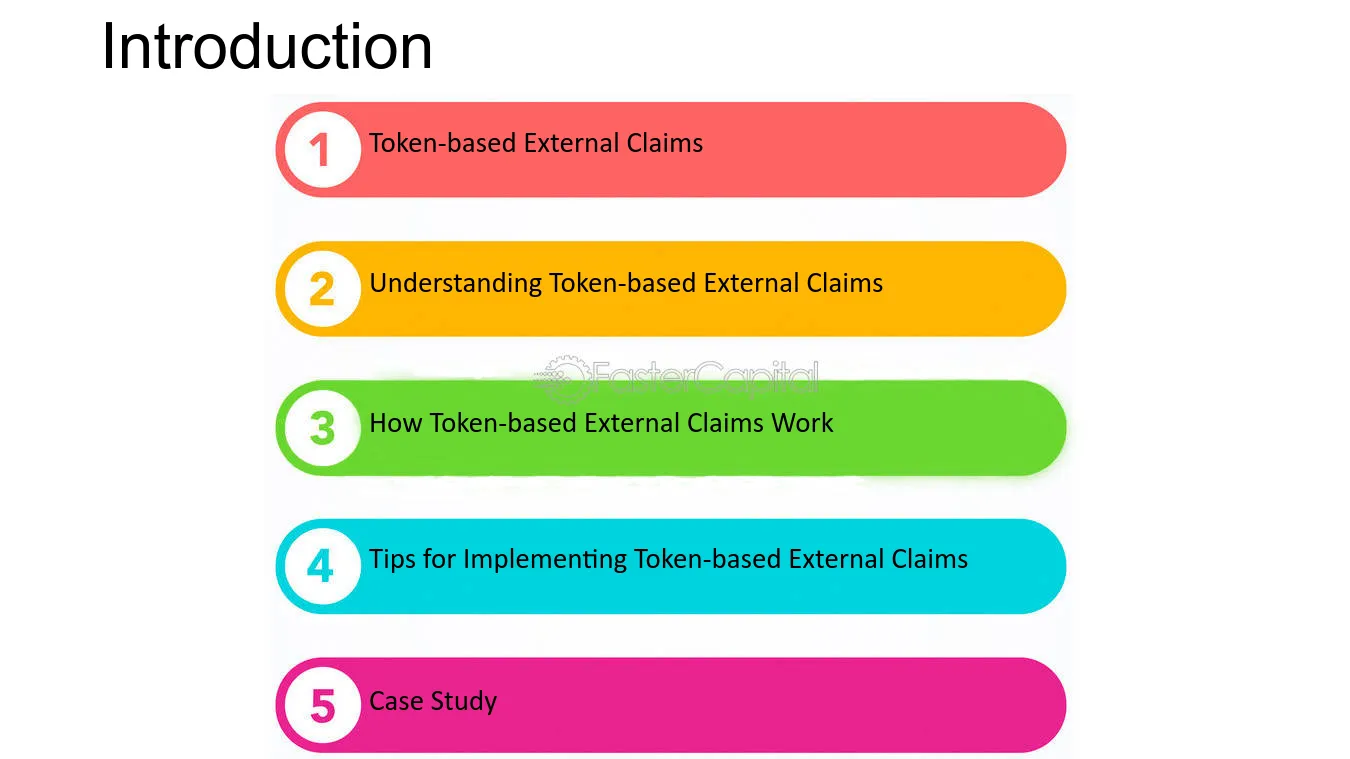 Introduction

1 Token-based External Claims

2 Understanding Token-based External Claims

3 How Token-based External Claims Work

4 Tips for Implementing Token-based External Claims

5 Case Study

FasterCapital